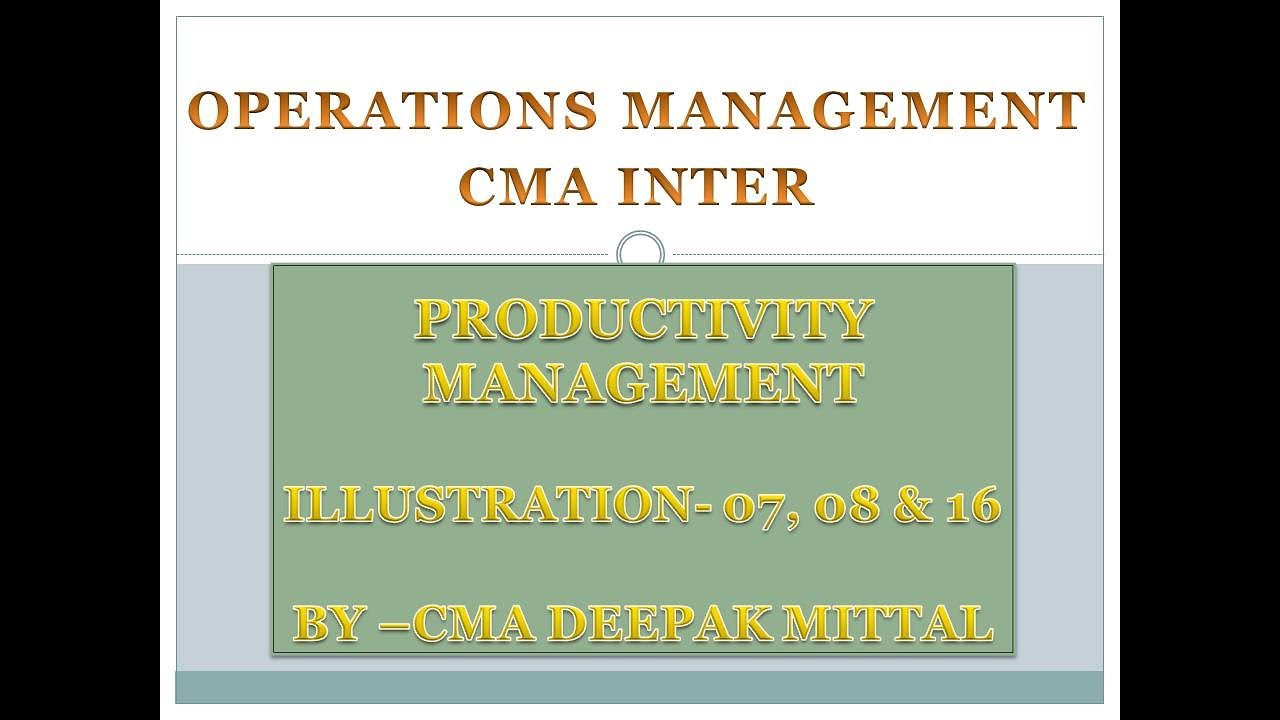 OPERATIONS MANAGEMENT
CMA INTER

PRODUCTIVITY MANAGEMENT

ILLUSTRATION- 07, 08 & 16

BY –CMA DEEPAK MITTAL